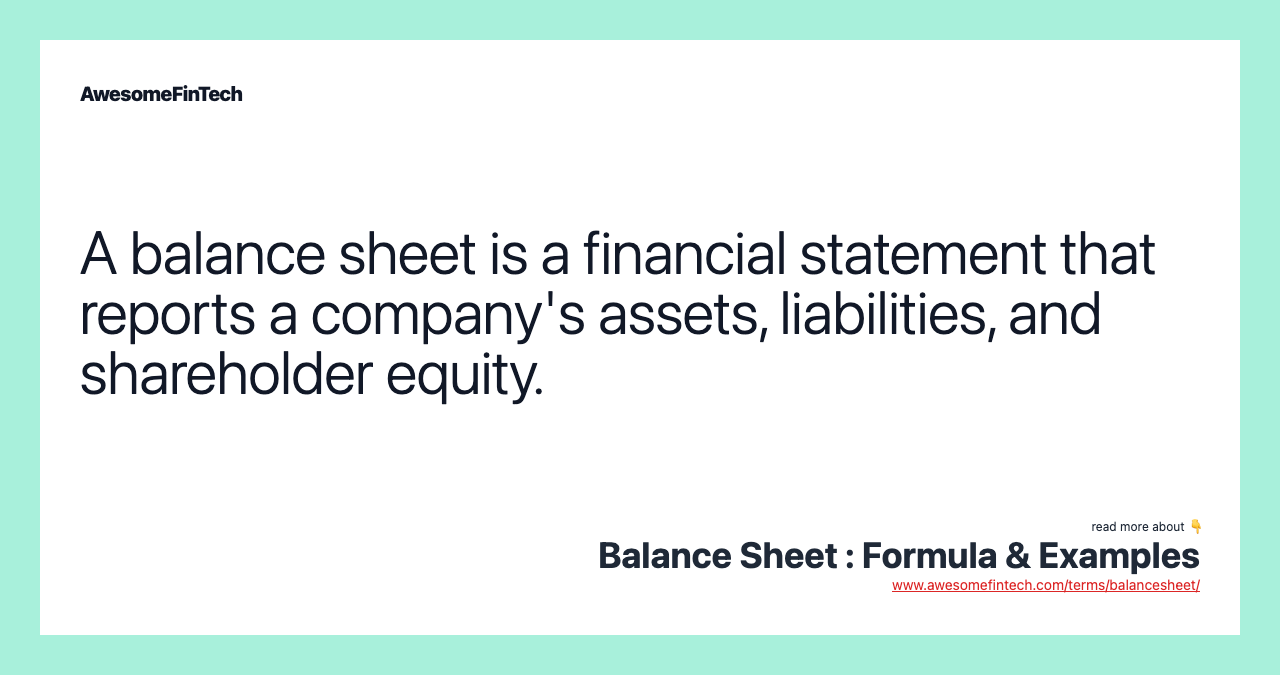 AwesomeFinTech

A balance sheet is a financial statement that reports a company's assets, liabilities, and shareholder equity.

read more about 👇
Balance Sheet : Formula & Examples
www.awesomefintech.com/terms/balancesheet/